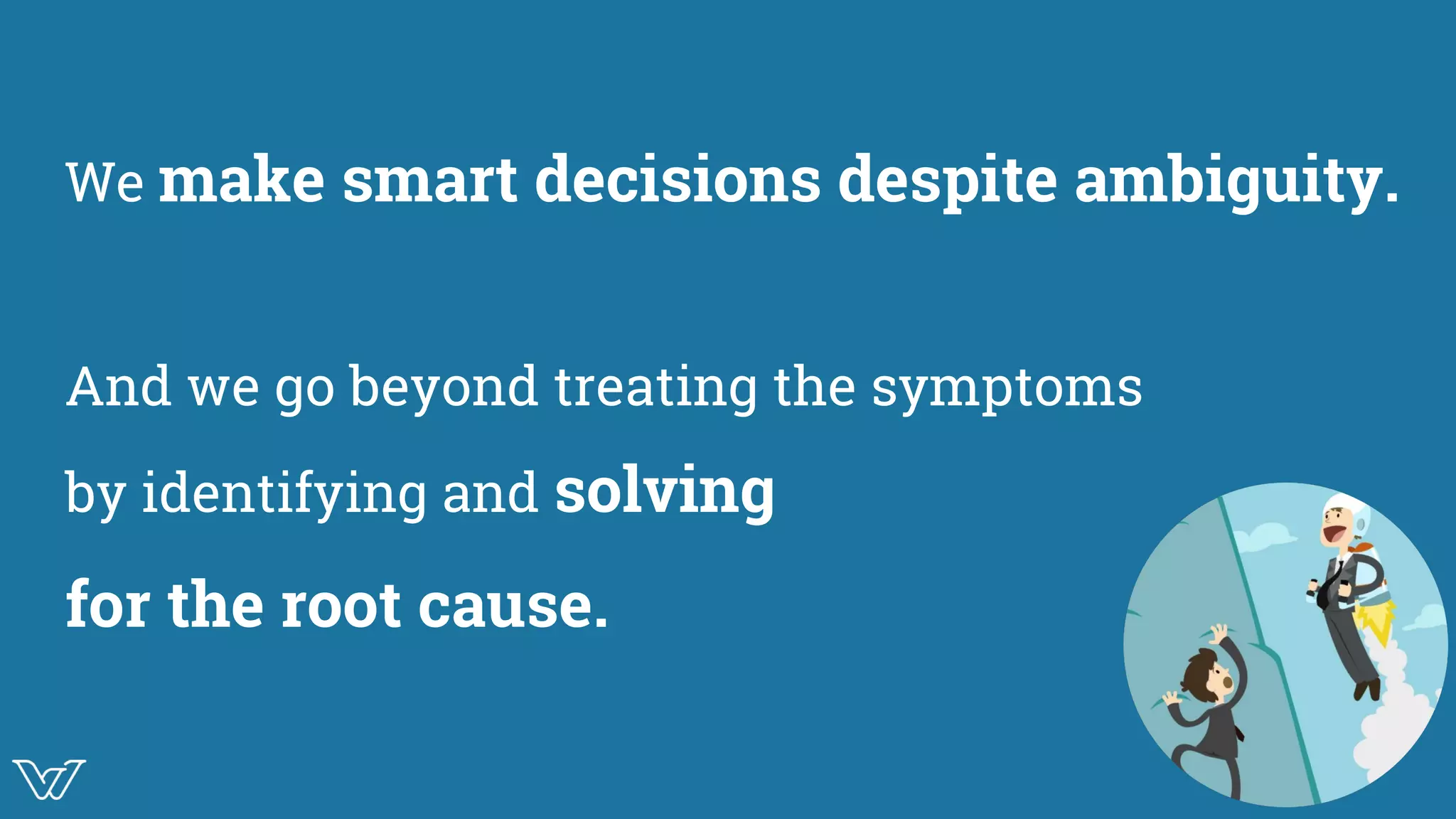 We make smart decisions despite ambiguity.

And we go beyond treating the symptoms by identifying and solving for the root cause.